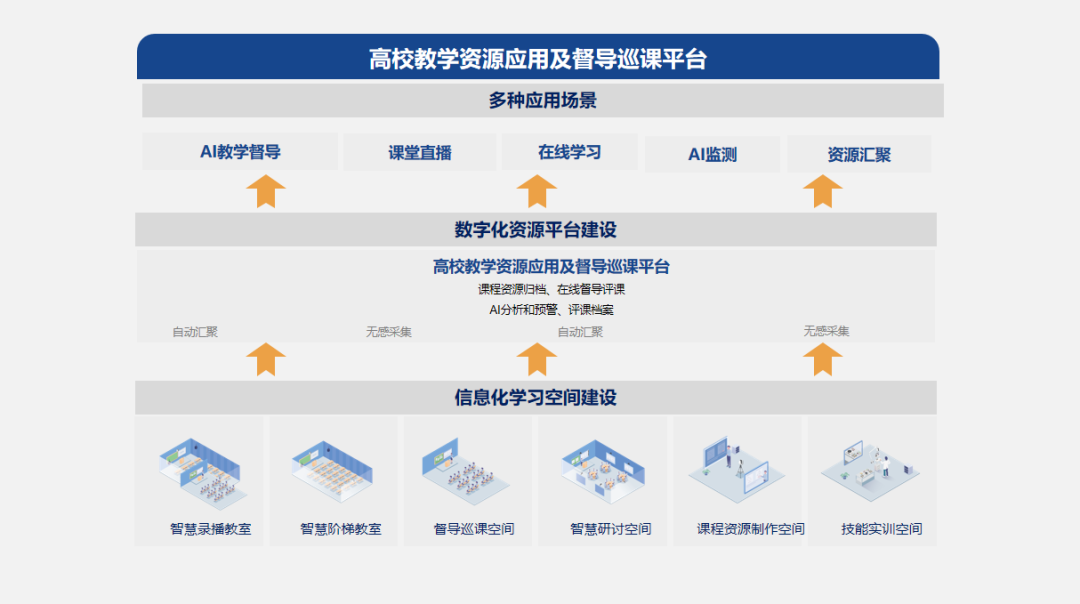 高校教学资源应用及督导巡课平台

多种应用场景

AI教学督导 课堂直播 在线学习 AI监测 资源汇聚

数字化资源平台建设

高校教学资源应用及督导巡课平台
课程资源归档、在线督导评课
AI分析和预警、评课档案

自动汇聚 无感采集 自动汇聚 无感采集

信息化学习空间建设

智慧录播教室 智慧阶梯教室 督导巡课空间 智慧研讨空间 课程资源制作空间 技能实训空间